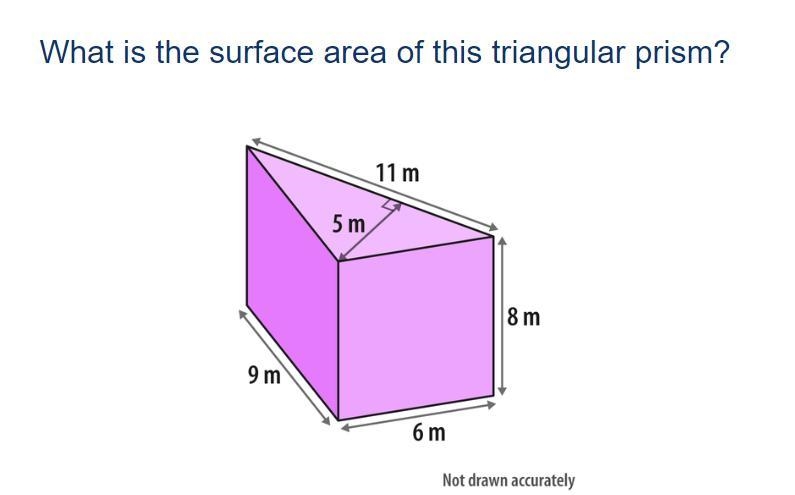 What is the surface area of this triangular prism?

11 m
5 m
8 m
9 m
6 m

Not drawn accurately